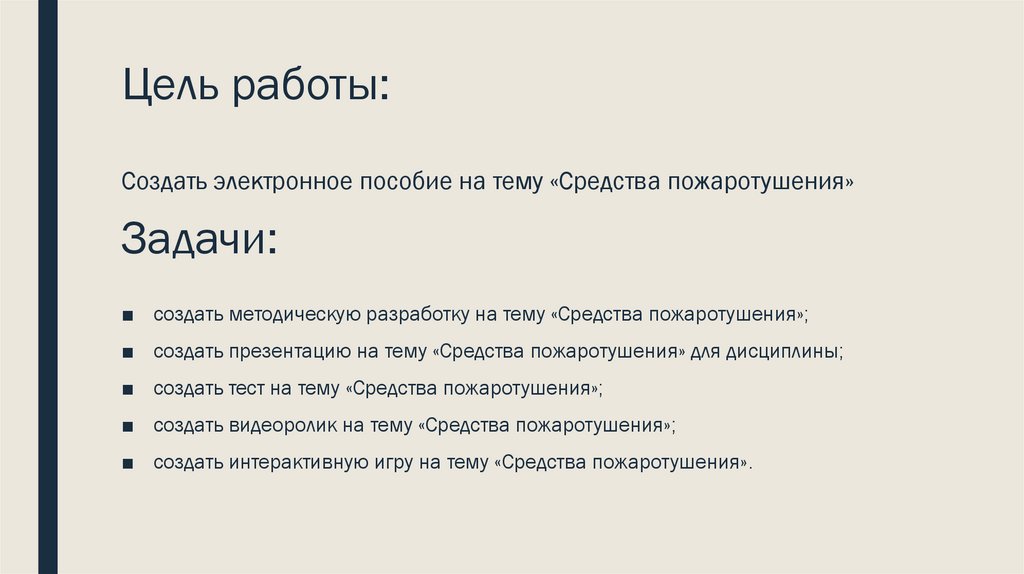 Цель работы:

Создать электронное пособие на тему «Средства пожаротушения»

Задачи:

■ создать методическую разработку на тему «Средства пожаротушения»;
■ создать презентацию на тему «Средства пожаротушения» для дисциплины;
■ создать тест на тему «Средства пожаротушения»;
■ создать видеоролик на тему «Средства пожаротушения»;
■ создать интерактивную игру на тему «Средства пожаротушения».